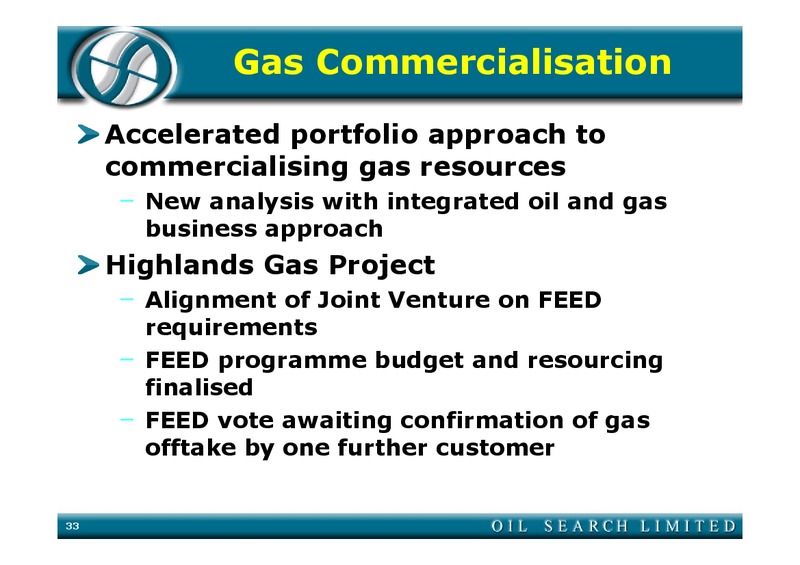 Gas Commercialisation

Accelerated portfolio approach to commercialising gas resources

– New analysis with integrated oil and gas business approach

Highlands Gas Project

– Alignment of Joint Venture on FEED requirements

– FEED programme budget and resourcing finalised

– FEED vote awaiting confirmation of gas offtake by one further customer

33

OIL SEARCH LIMITED